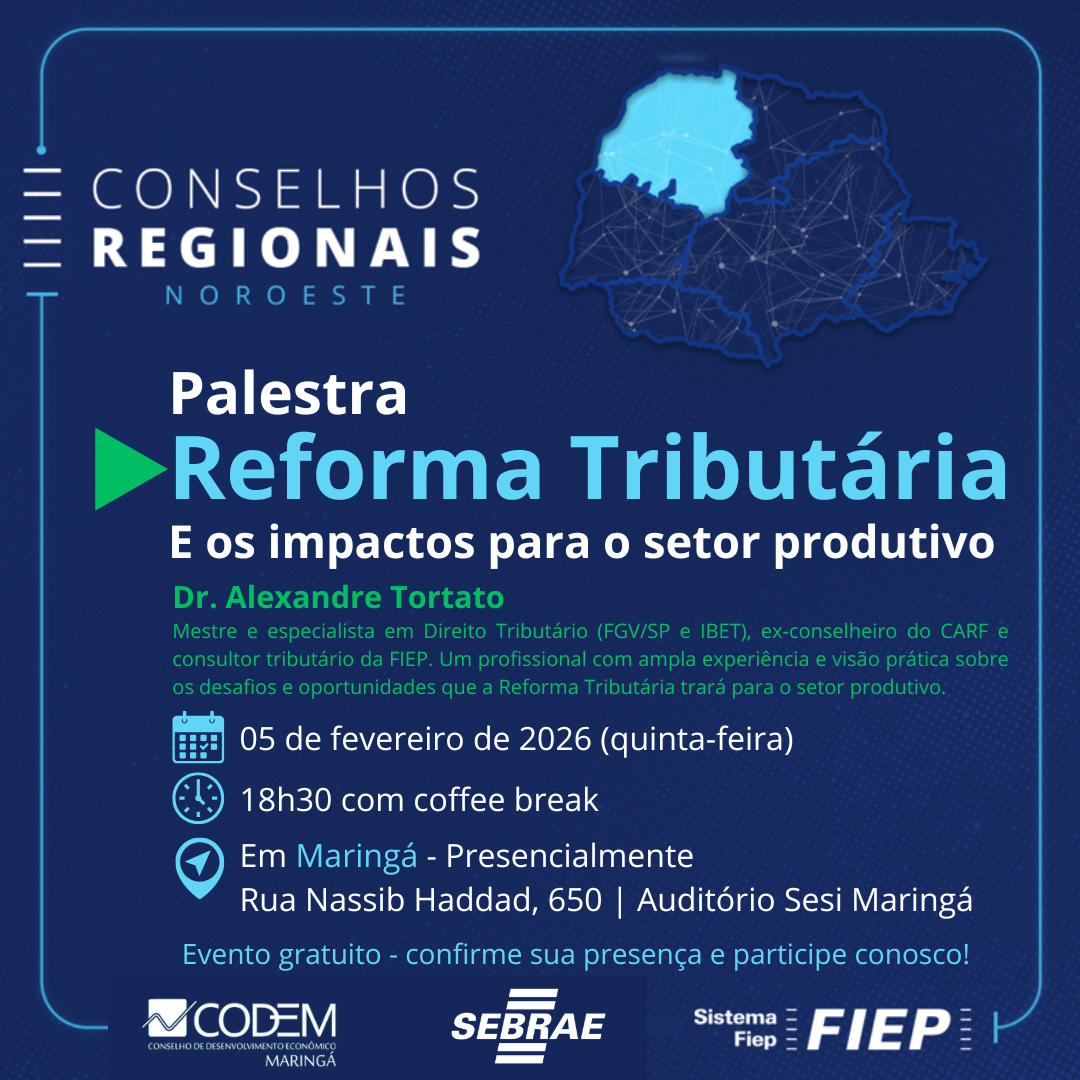 CONSELHOS
REGIONAIS
NOROESTE

Palestra
Reforma Tributária
E os impactos para o setor produtivo

Dr. Alexandre Tortato
Mestre e especialista em Direito Tributário (FGV/SP e IBET), ex-conselheiro do CARF e consultor tributário da FIEP. Um profissional com ampla experiência e visão prática sobre os desafios e oportunidades que a Reforma Tributária trará para o setor produtivo.

05 de fevereiro de 2026 (quinta-feira)

18h30 com coffee break

Em Maringá - Presencialmente
Rua Nassib Haddad, 650 | Auditório Sesi Maringá

Evento gratuito - confirme sua presença e participe conosco!

CODEM
CONSELHO DE DESENVOLVIMENTO ECONÔMICO
MARINGÁ

SEBRAE

Sistema Fiep
FIEP